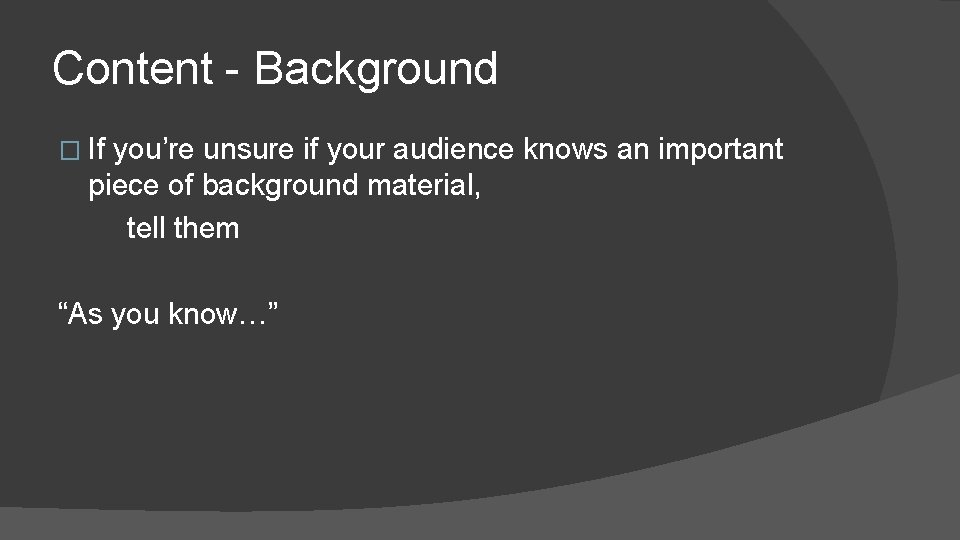 Content - Background

□ If you’re unsure if your audience knows an important piece of background material,

tell them

“As you know…”